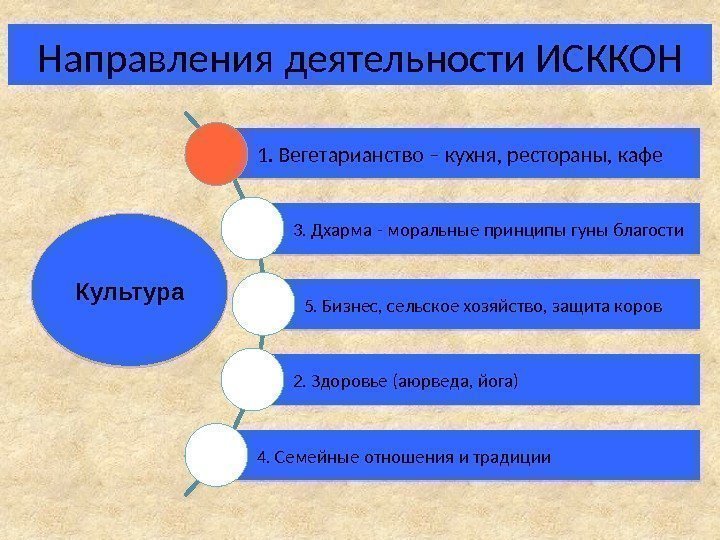 Направления деятельности ИСККОН

Культура

1. Вегетарианство – кухня, рестораны, кафе

3. Дхарма - моральные принципы гуны благости

5. Бизнес, сельское хозяйство, защита коров

2. Здоровье (аюрведа, йога)

4. Семейные отношения и традиции